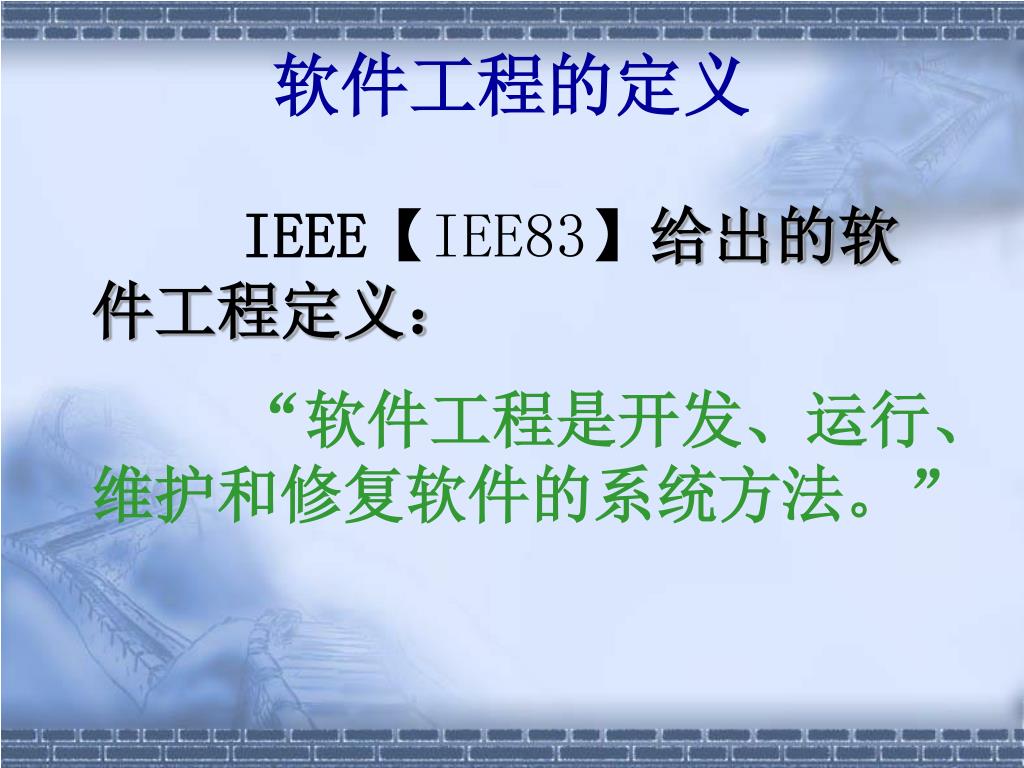 软件工程的定义

IEEE【IEE83】给出的软件工程定义：

“软件工程是开发、运行、维护和修复软件的系统方法。”